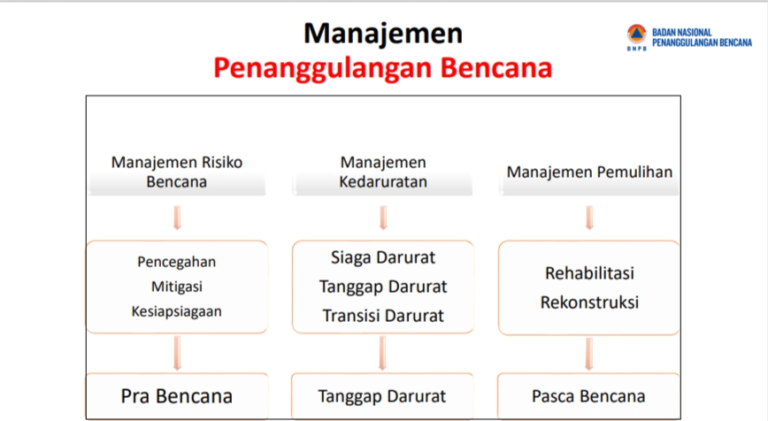 Manajemen
Penanggulangan Bencana

BNPB
BADAN NASIONAL PENANGGULANGAN BENCANA

Manajemen Risiko Bencana

Pencegahan
Mitigasi
Kesiapsiagaan

Pra Bencana

Manajemen Kedaruratan

Siaga Darurat
Tanggap Darurat
Transisi Darurat

Tanggap Darurat

Manajemen Pemulihan

Rehabilitasi
Rekonstruksi

Pasca Bencana